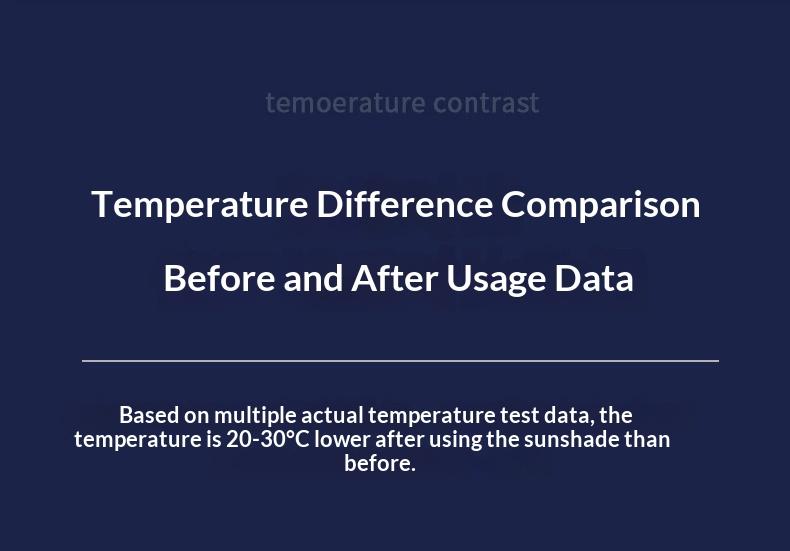 temoerature contrast

Temperature Difference Comparison

Before and After Usage Data

Based on multiple actual temperature test data, the temperature is 20-30°C lower after using the sunshade than before.